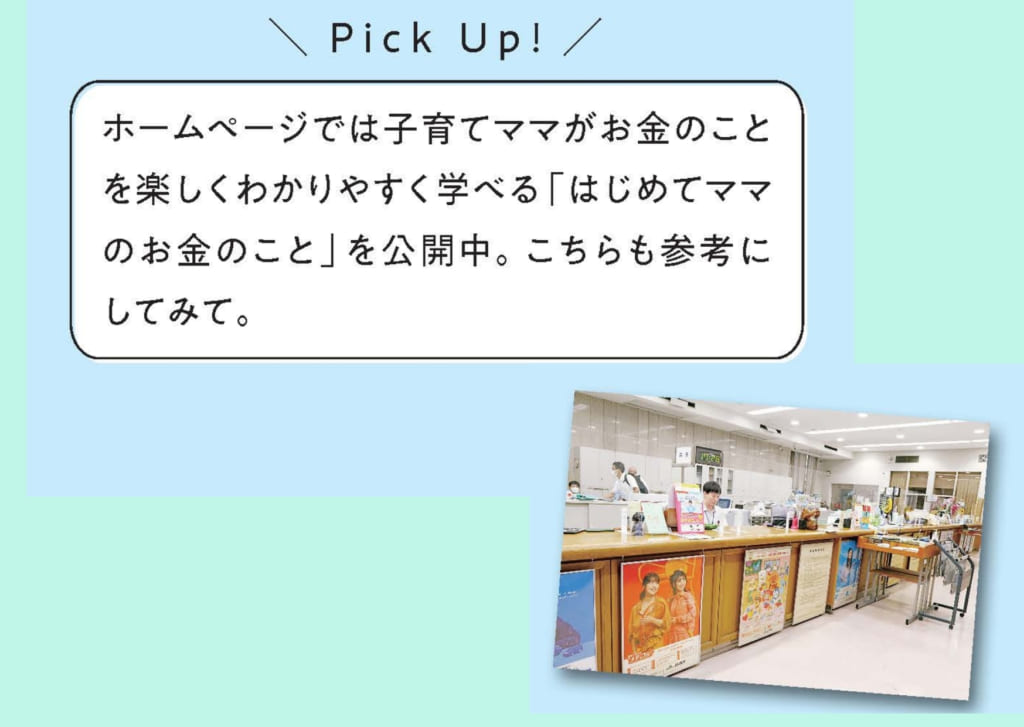 ＼ Pick Up! ／

ホームページでは子育てママがお金のことを楽しくわかりやすく学べる「はじめてママのお金のこと」を公開中。こちらも参考にしてみて。